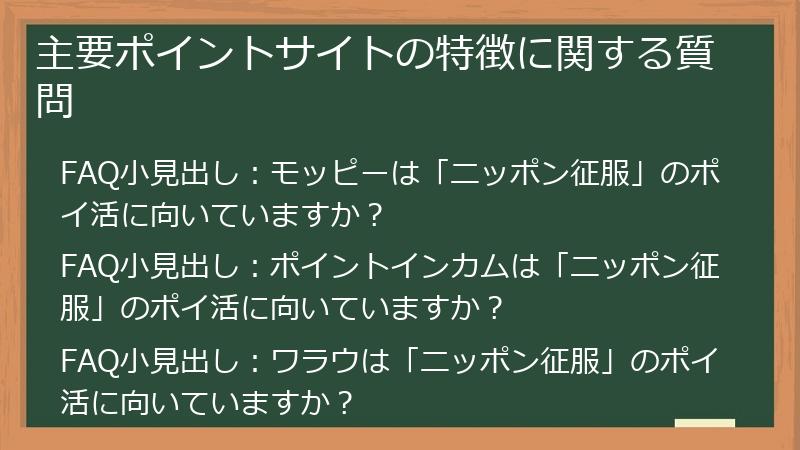 主要ポイントサイトの特徴に関する質問

FAQ小見出し：モッピーは「ニッポン征服」のポイ活に向いていますか？

FAQ小見出し：ポイントインカムは「ニッポン征服」のポイ活に向いていますか？

FAQ小見出し：ワラウは「ニッポン征服」のポイ活に向いていますか？